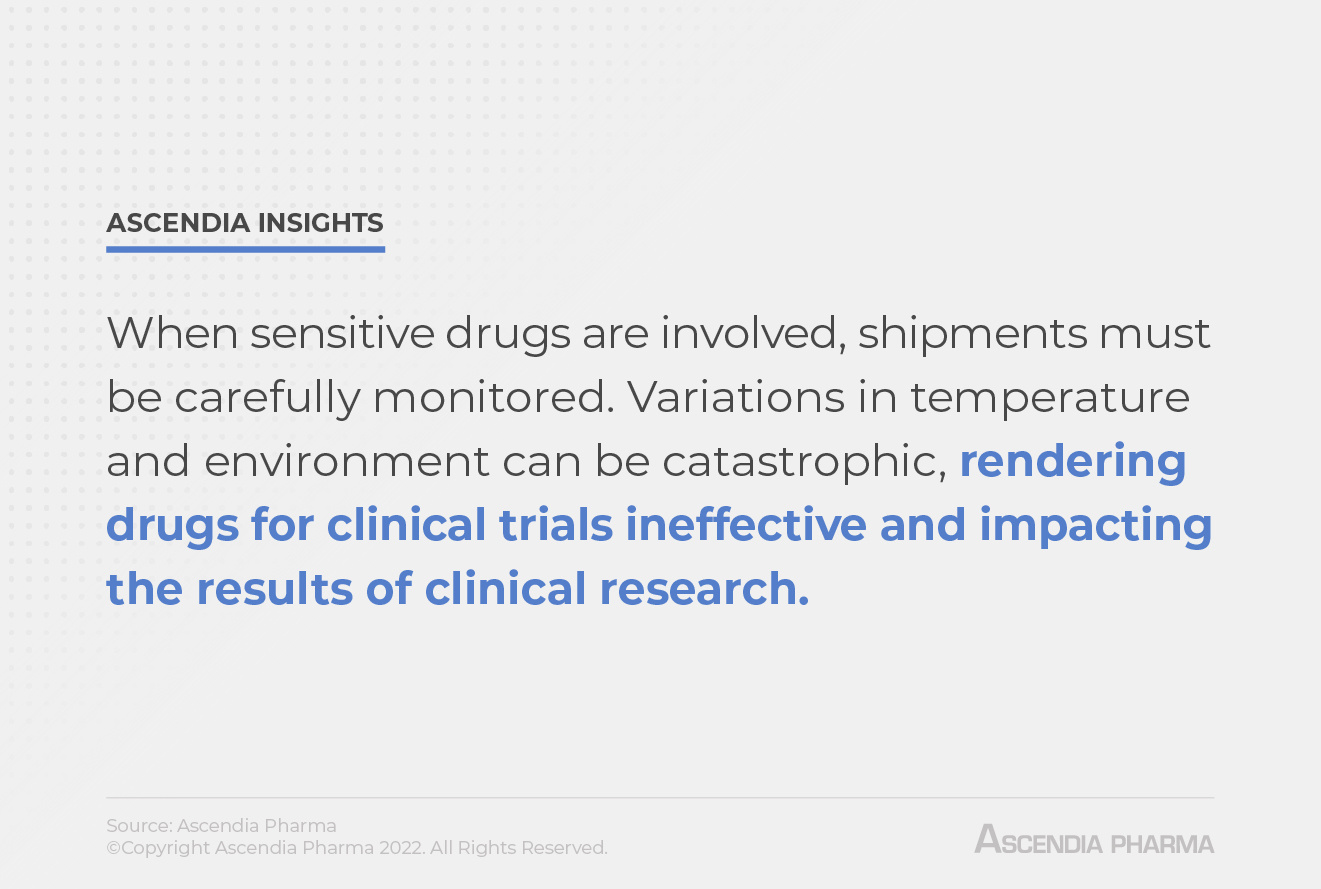 ASCENDIA INSIGHTS

When sensitive drugs are involved, shipments must be carefully monitored. Variations in temperature and environment can be catastrophic, rendering drugs for clinical trials ineffective and impacting the results of clinical research.

Source: Ascendia Pharma
©Copyright Ascendia Pharma 2022. All Rights Reserved.

ASCENDIA PHARMA